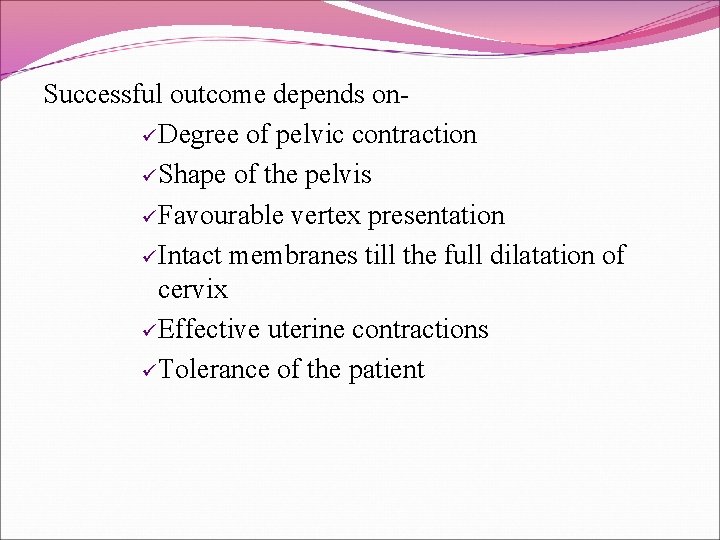 Successful outcome depends on-

✓Degree of pelvic contraction
✓Shape of the pelvis
✓Favourable vertex presentation
✓Intact membranes till the full dilatation of cervix
✓Effective uterine contractions
✓Tolerance of the patient